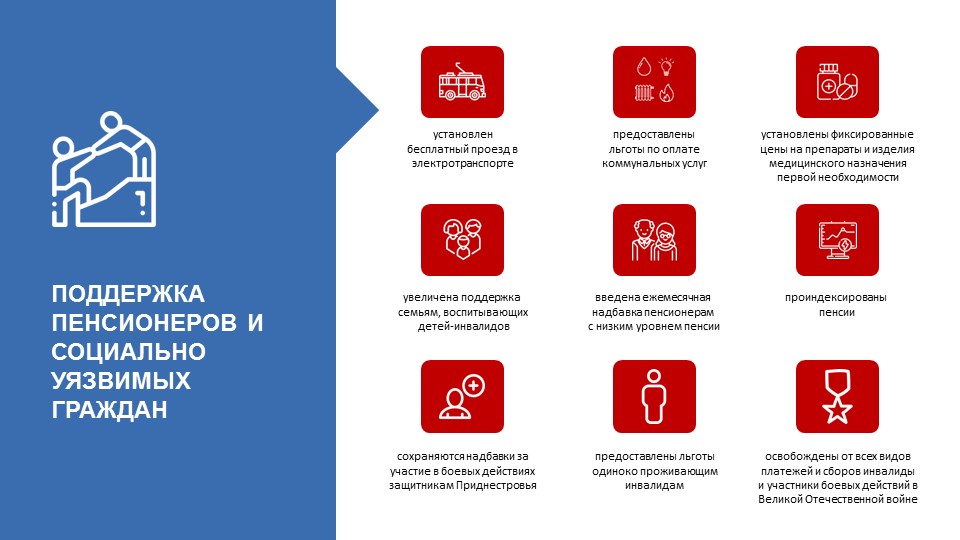 ПОДДЕРЖКА ПЕНСИОНЕРОВ И СОЦИАЛЬНО УЯЗВИМЫХ ГРАЖДАН

установлен бесплатный проезд в электротранспорте

предоставлены льготы по оплате коммунальных услуг

установлены фиксированные цены на препараты и изделия медицинского назначения первой необходимости

увеличена поддержка семьям, воспитывающих детей-инвалидов

введена ежемесячная надбавка пенсионерам с низким уровнем пенсии

проиндексированы пенсии

сохраняются надбавки за участие в боевых действиях защитникам Приднестровья

предоставлены льготы одиноко проживающим инвалидам

освобождены от всех видов платежей и сборов инвалиды и участники боевых действий в Великой Отечественной войне